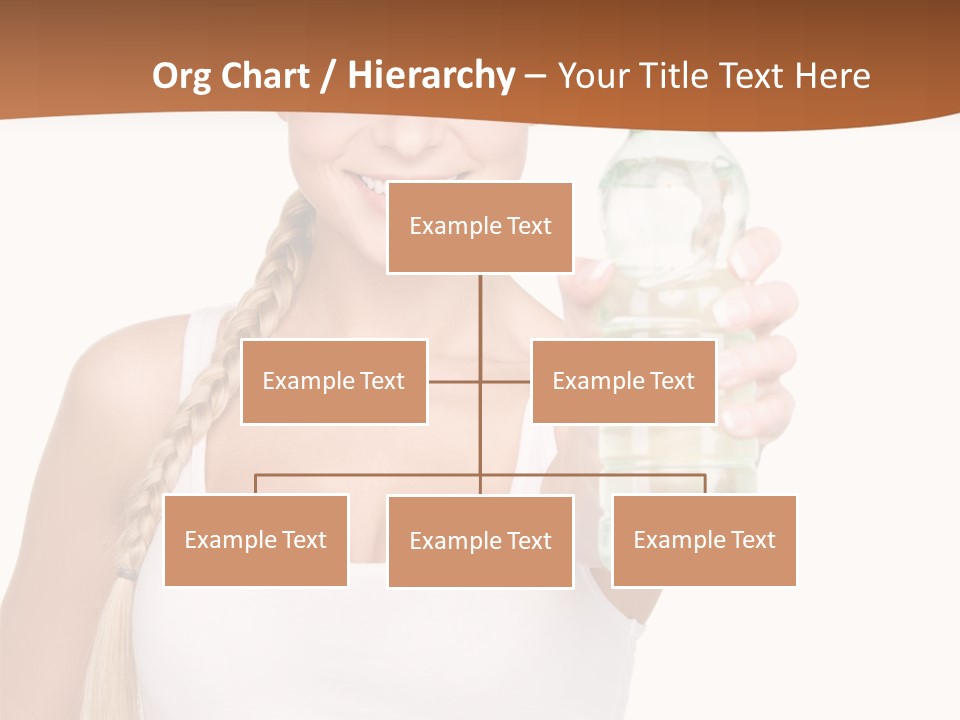 Org Chart / Hierarchy – Your Title Text Here

Example Text

Example Text

Example Text

Example Text

Example Text

Example Text